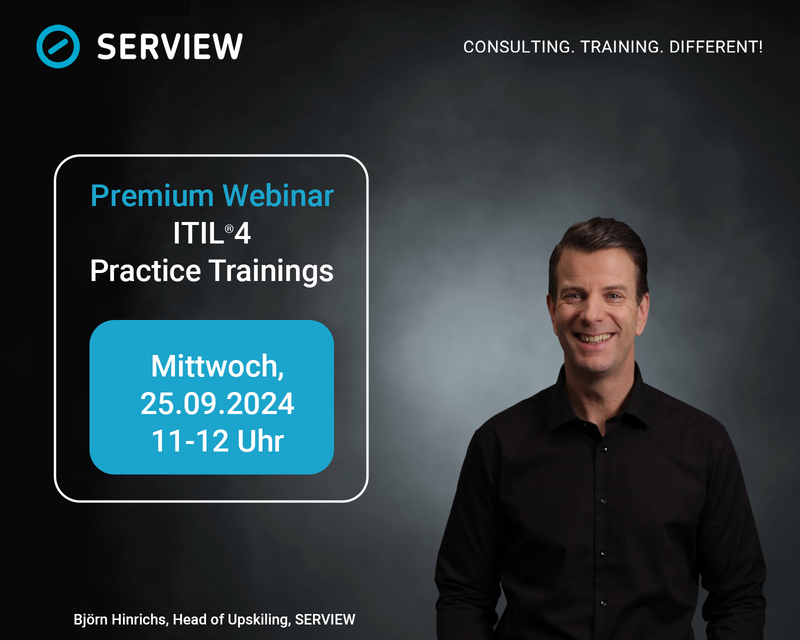 SERVIEW

CONSULTING. TRAINING. DIFFERENT!

Premium Webinar
ITIL®4
Practice Trainings

Mittwoch,
25.09.2024
11-12 Uhr

Björn Hinrichs, Head of Upskiling, SERVIEW